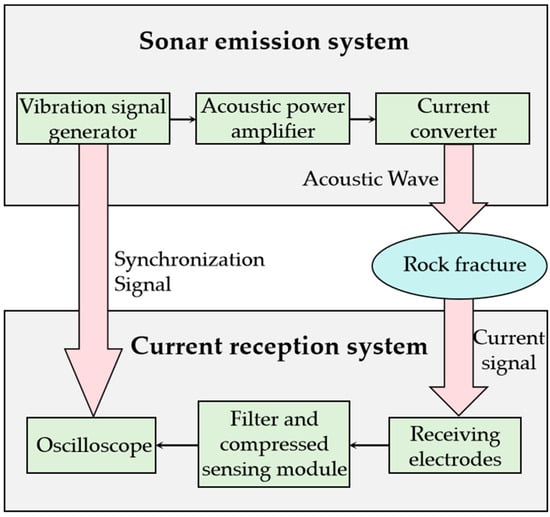 Sonar emission system

Vibration signal generator

Acoustic power amplifier

Current converter

Acoustic Wave

Synchronization Signal

Rock fracture

Current reception system

Current signal

Oscilloscope

Filter and compressed sensing module

Receiving electrodes